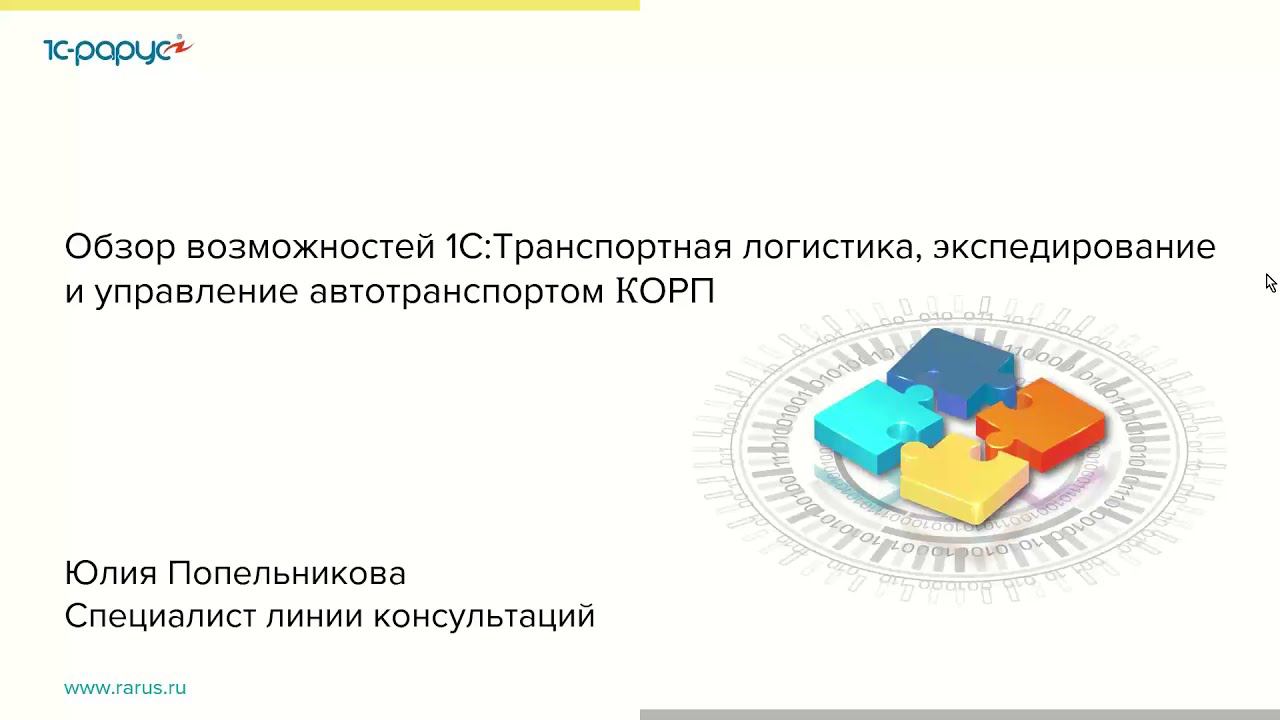 1С-рарус

Обзор возможностей 1С:Транспортная логистика, экспедирование и управление автотранспортом КОРП

Юлия Попельникова
Специалист линии консультаций

www.rarus.ru